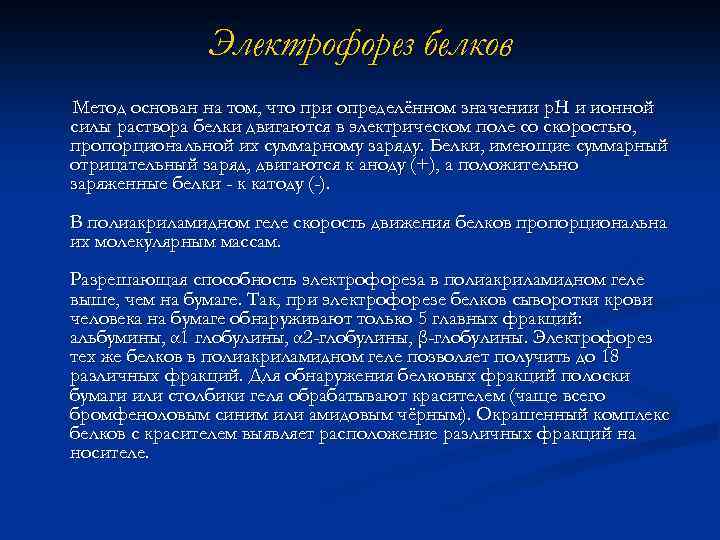 Электрофорез белков

Метод основан на том, что при определённом значении pH и ионной силы раствора белки двигаются в электрическом поле со скоростью, пропорциональной их суммарному заряду. Белки, имеющие суммарный отрицательный заряд, двигаются к аноду (+), а положительно заряженные белки - к катоду (-).

В полиакриламидном геле скорость движения белков пропорциональна их молекулярным массам.

Разрешающая способность электрофореза в полиакриламидном геле выше, чем на бумаге. Так, при электрофорезе белков сыворотки крови человека на бумаге обнаруживают только 5 главных фракций: альбумины, α1-глобулины, α2-глобулины, β-глобулины. Электрофорез тех же белков в полиакриламидном геле позволяет получить до 18 различных фракций. Для обнаружения белковых фракций полоски бумаги или столбики геля обрабатывают красителем (чаще всего бромфеноловым синим или амидовым чёрным). Окрашенный комплекс белков с красителем выявляет расположение различных фракций на носителе.